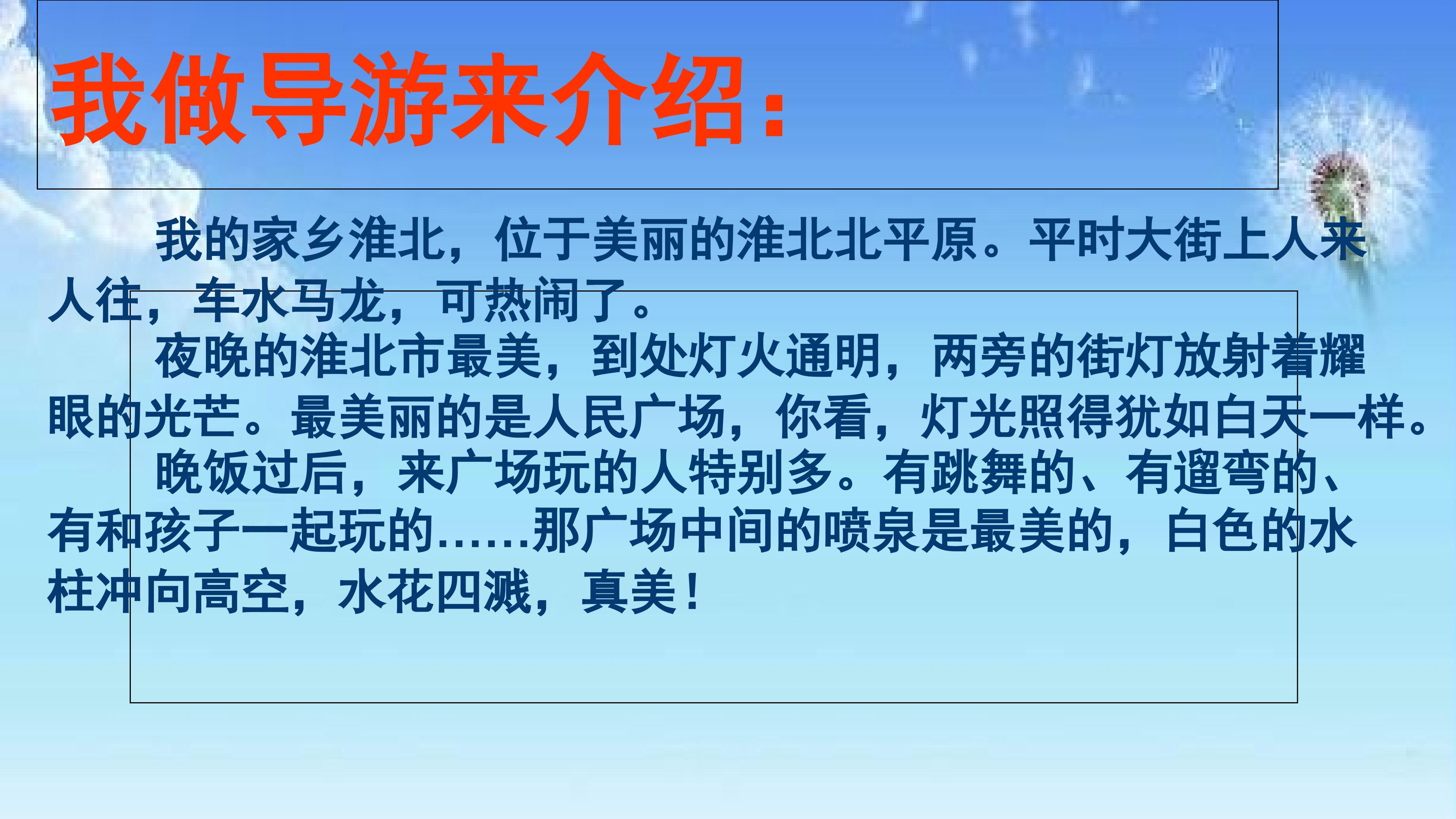 我做导游来介绍：

我的家乡淮北，位于美丽的淮北北平原。平时大街上人来人往，车水马龙，可热闹了。

夜晚的淮北市最美，到处灯火通明，两旁的街灯放射着耀眼的光芒。最美丽的是人民广场，你看，灯光照得犹如白天一样。

晚饭过后，来广场玩的人特别多。有跳舞的、有遛弯的、有和孩子一起玩的……那广场中间的喷泉是最美的，白色的水柱冲向高空，水花四溅，真美！